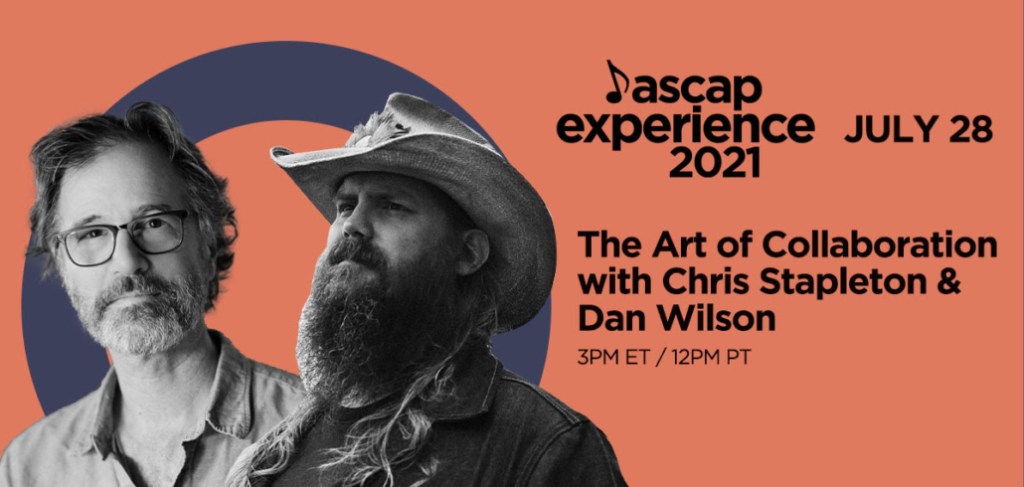 ascap experience 2021 JULY 28

The Art of Collaboration with Chris Stapleton & Dan Wilson

3PM ET / 12PM PT